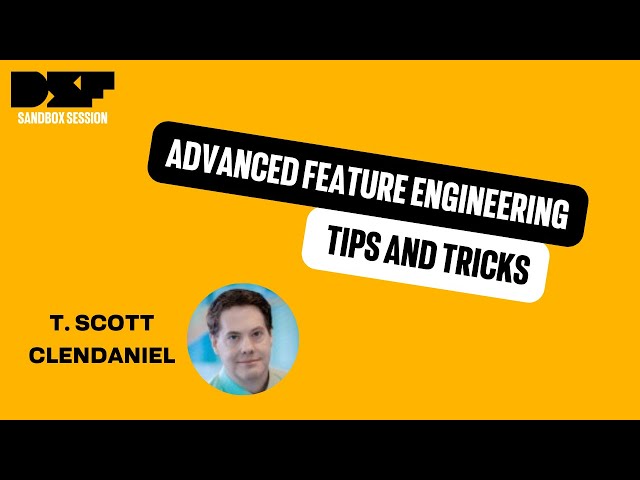 DSF
SANDBOX SESSION

ADVANCED FEATURE ENGINEERING
TIPS AND TRICKS

T. SCOTT CLENDANIEL